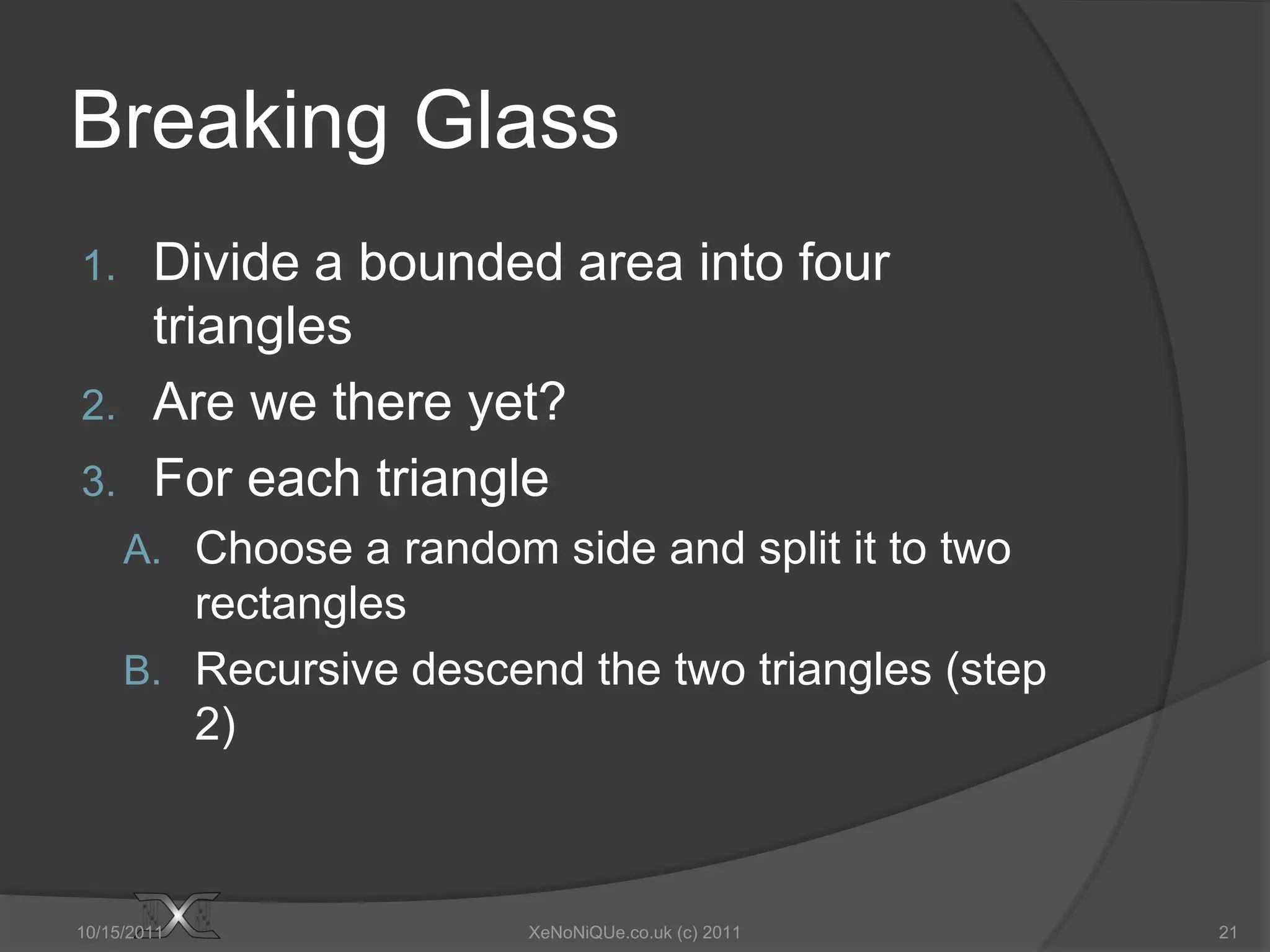 Breaking Glass

1. Divide a bounded area into four triangles
2. Are we there yet?
3. For each triangle
A. Choose a random side and split it to two rectangles
B. Recursive descend the two triangles (step 2)

10/15/2011 XeNoNiQUe.co.uk (c) 2011 21